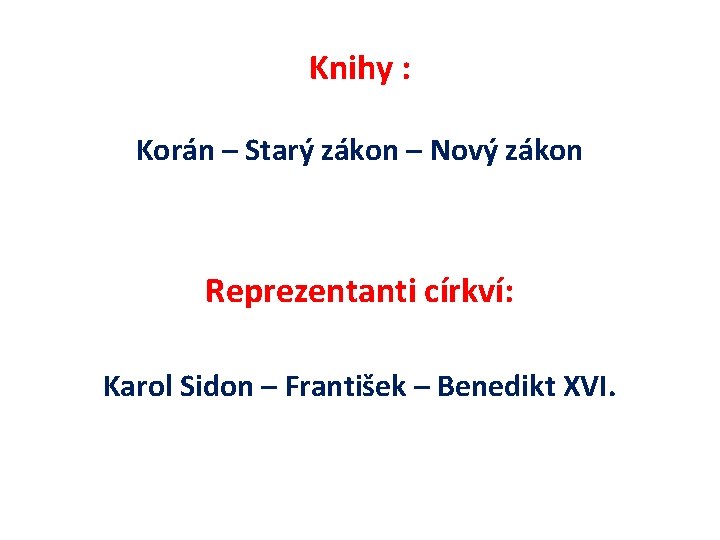 Knihy :

Korán – Starý zákon – Nový zákon

Reprezentanti církví:

Karol Sidon – František – Benedikt XVI.